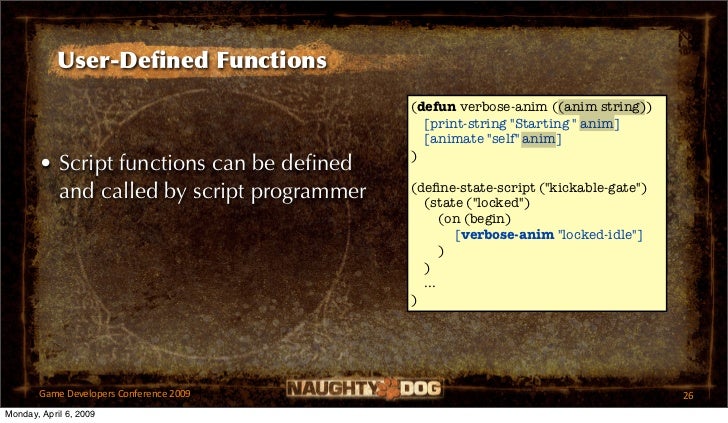 User-Defined Functions

• Script functions can be defined and called by script programmer

(defun verbose-anim ((anim string))
  [print-string "Starting " anim]
  [animate "self" anim]
)

(define-state-script ("kickable-gate")
  (state ("locked")
    (on (begin)
      [verbose-anim "locked-idle"]
    )
  )
  ...
)

Game Developers Conference 2009

NAUGHTY DOG

26

Monday, April 6, 2009